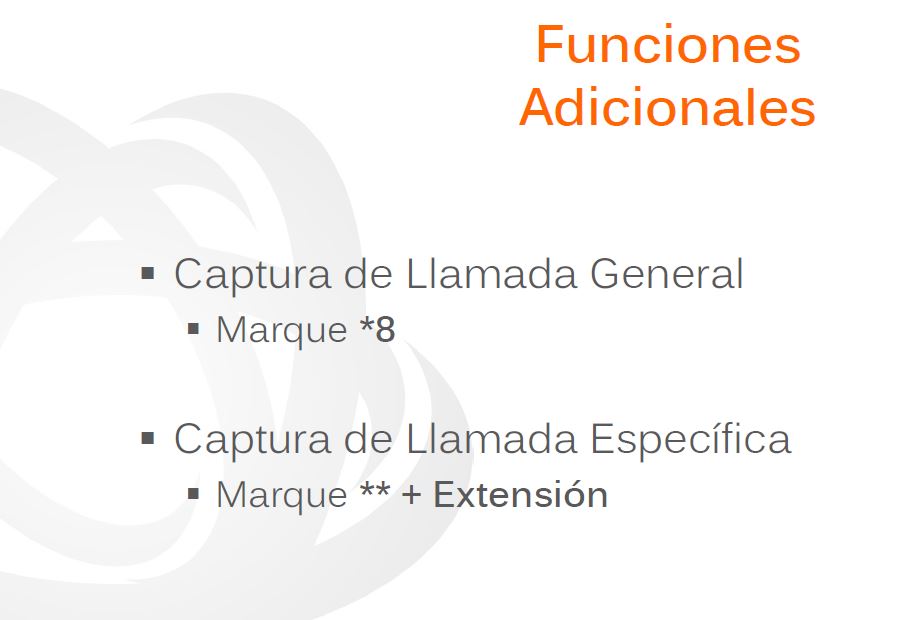 Funciones Adicionales

▪ Captura de Llamada General
▪ Marque *8

▪ Captura de Llamada Específica
▪ Marque ** + Extensión